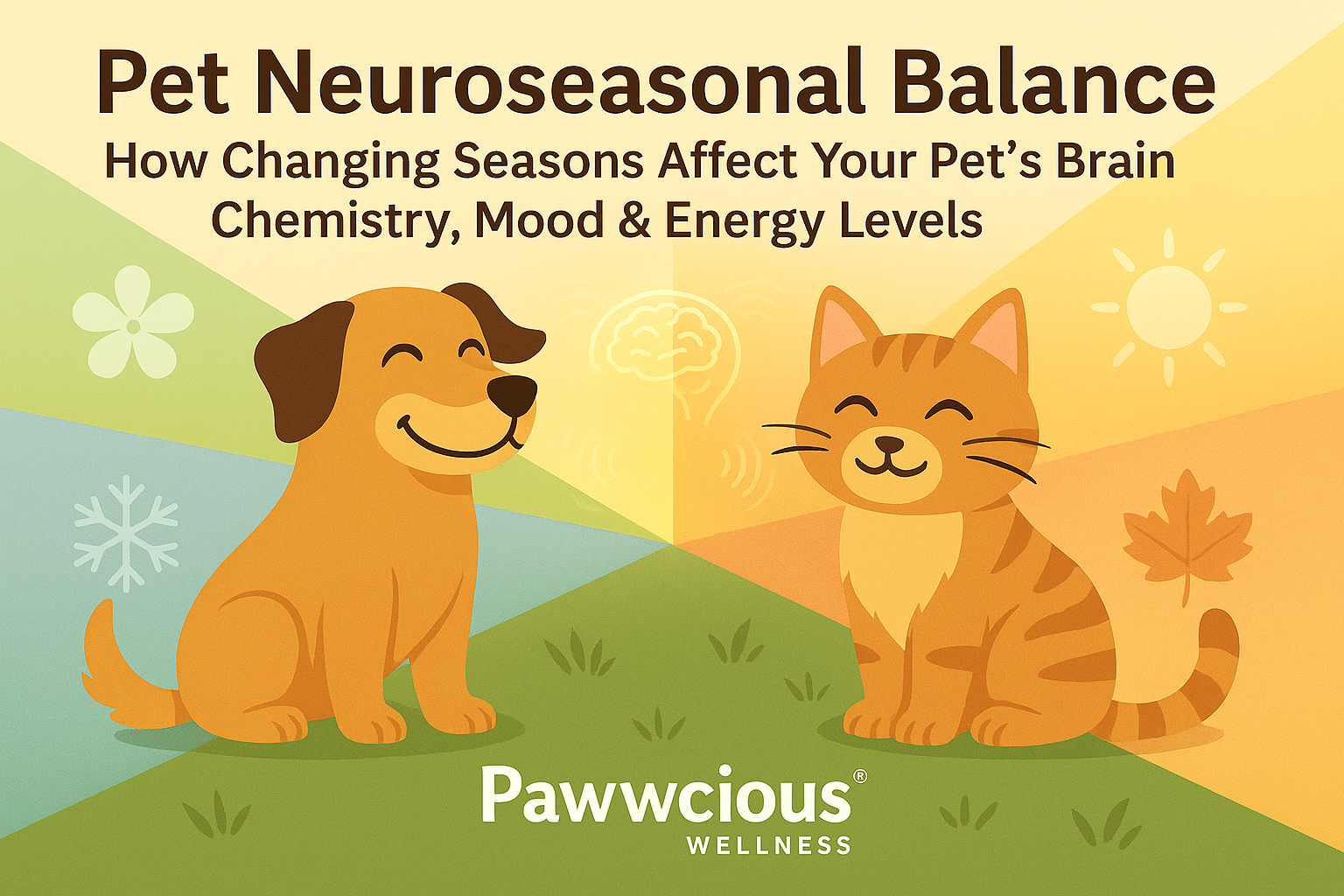 Pet Neuroseasonal Balance

How Changing Seasons Affect Your Pet's Brain Chemistry, Mood & Energy Levels

Pawwcious®
WELLNESS